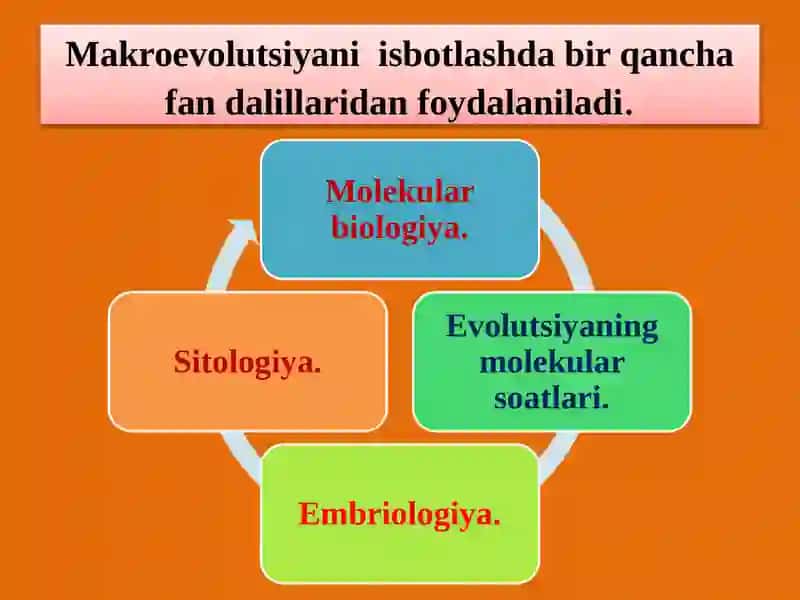 Makroevolutsiyani isbotlashda bir qancha fan dalillaridan foydalaniladi.

Molekular biologiya.

Evolutsiyaning molekular soatlari.

Embriologiya.

Sitologiya.